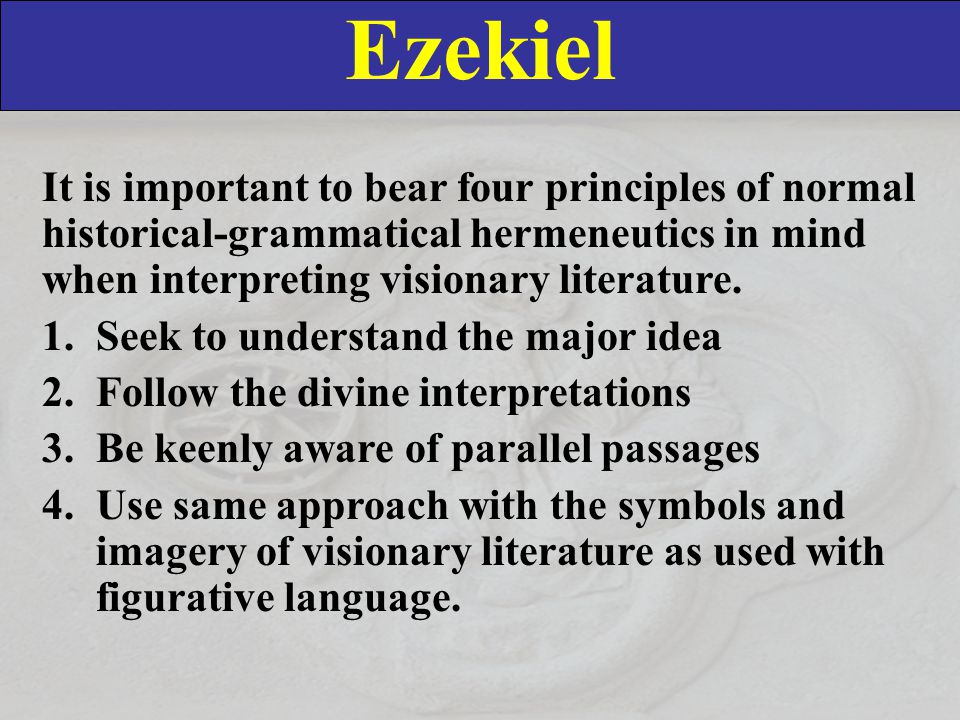 Ezekiel

It is important to bear four principles of normal historical-grammatical hermeneutics in mind when interpreting visionary literature.

1. Seek to understand the major idea
2. Follow the divine interpretations
3. Be keenly aware of parallel passages
4. Use same approach with the symbols and imagery of visionary literature as used with figurative language.